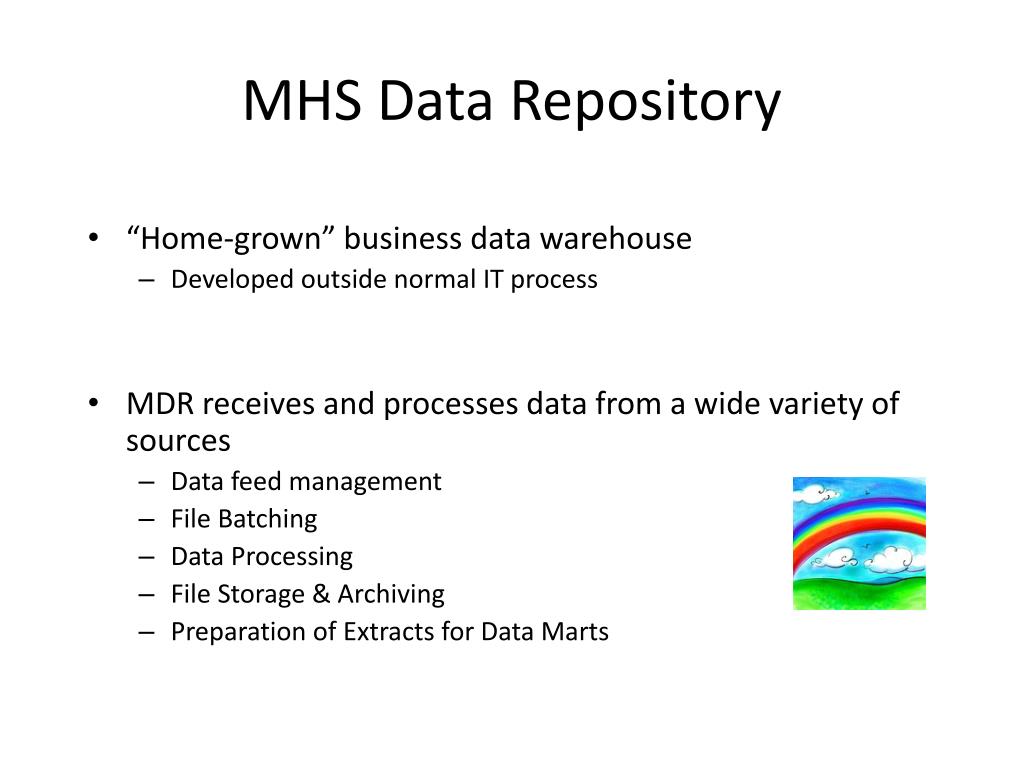 MHS Data Repository

• “Home-grown” business data warehouse
– Developed outside normal IT process

• MDR receives and processes data from a wide variety of sources
– Data feed management
– File Batching
– Data Processing
– File Storage & Archiving
– Preparation of Extracts for Data Marts